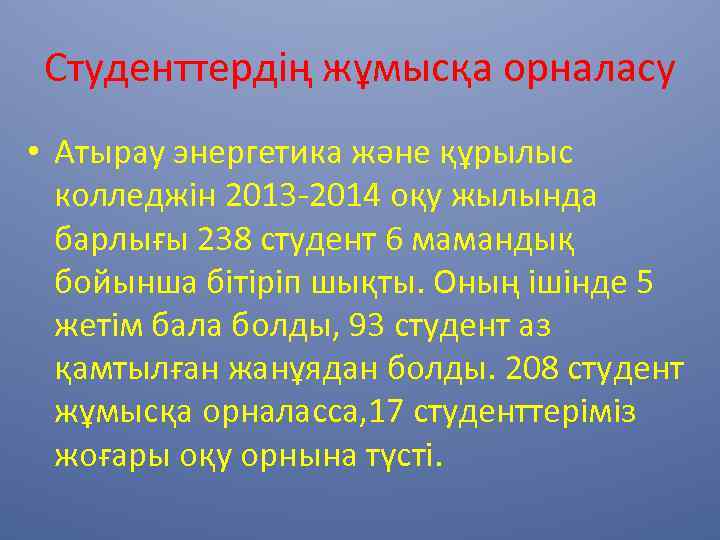 Студенттердің жұмысқа орналасу

• Атырау энергетика және құрылыс колледжін 2013-2014 оқу жылында барлығы 238 студент 6 мамандық бойынша бітіріп шықты. Оның ішінде 5 жетім бала болды, 93 студент аз қамтылған жанұядан болды. 208 студент жұмысқа орналасса,17 студенттеріміз жоғары оқу орнына түсті.